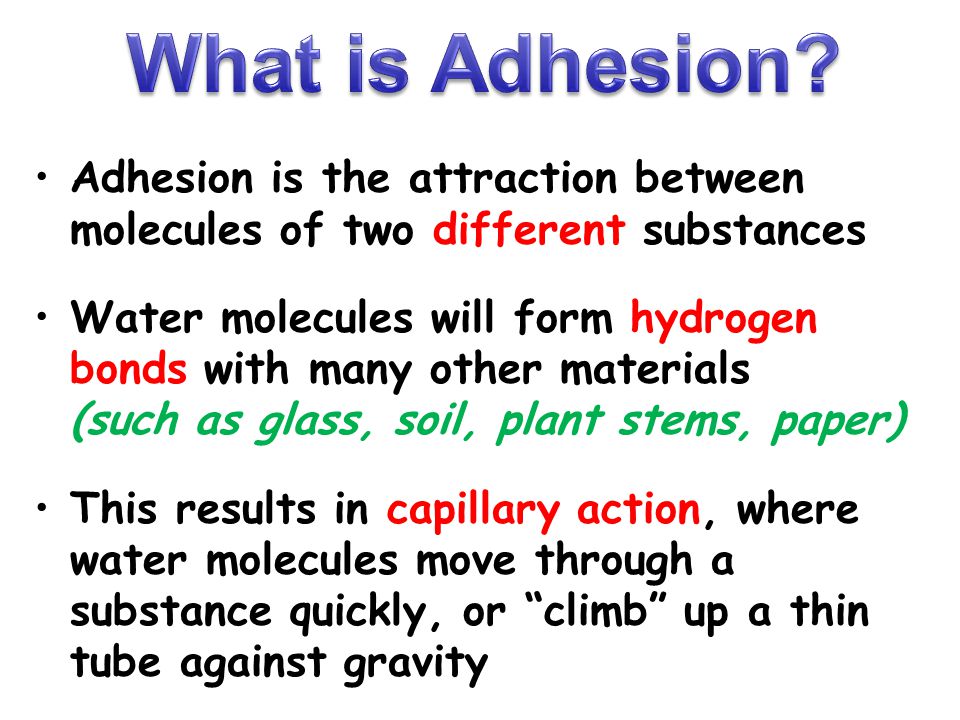 What is Adhesion?

• Adhesion is the attraction between molecules of two different substances

• Water molecules will form hydrogen bonds with many other materials (such as glass, soil, plant stems, paper)

• This results in capillary action, where water molecules move through a substance quickly, or “climb” up a thin tube against gravity